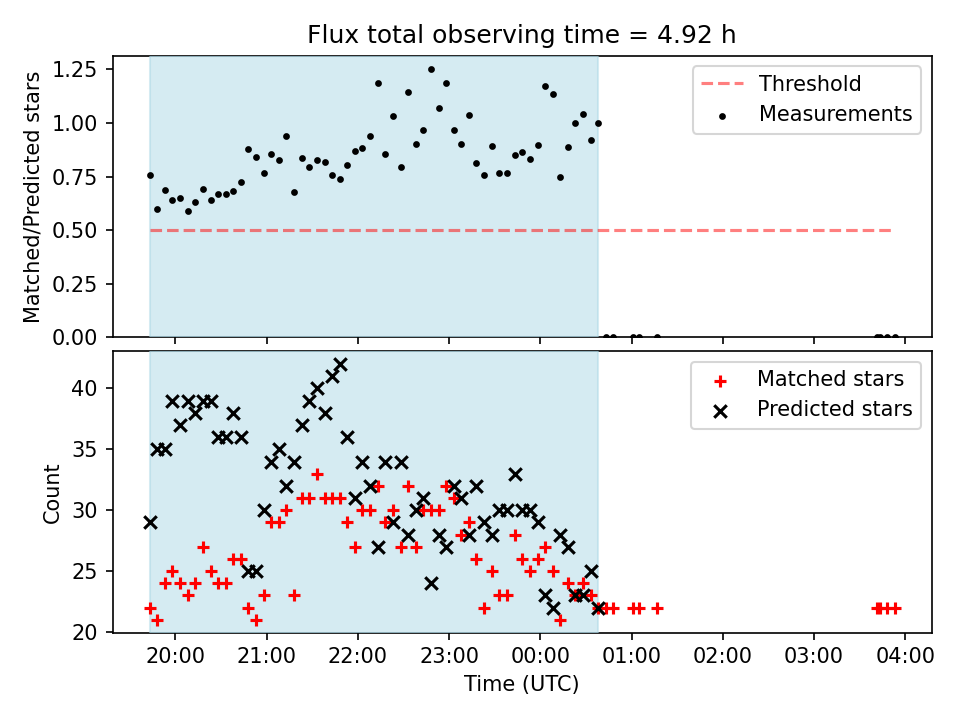 Flux total observing time = 4.92 h

Matched/Predicted stars

1.25
1.00
0.75
0.50
0.25
0.00

Threshold
Measurements

Count

40
35
30
25
20

Matched stars
Predicted stars

20:00 21:00 22:00 23:00 00:00 01:00 02:00 03:00 04:00

Time (UTC)